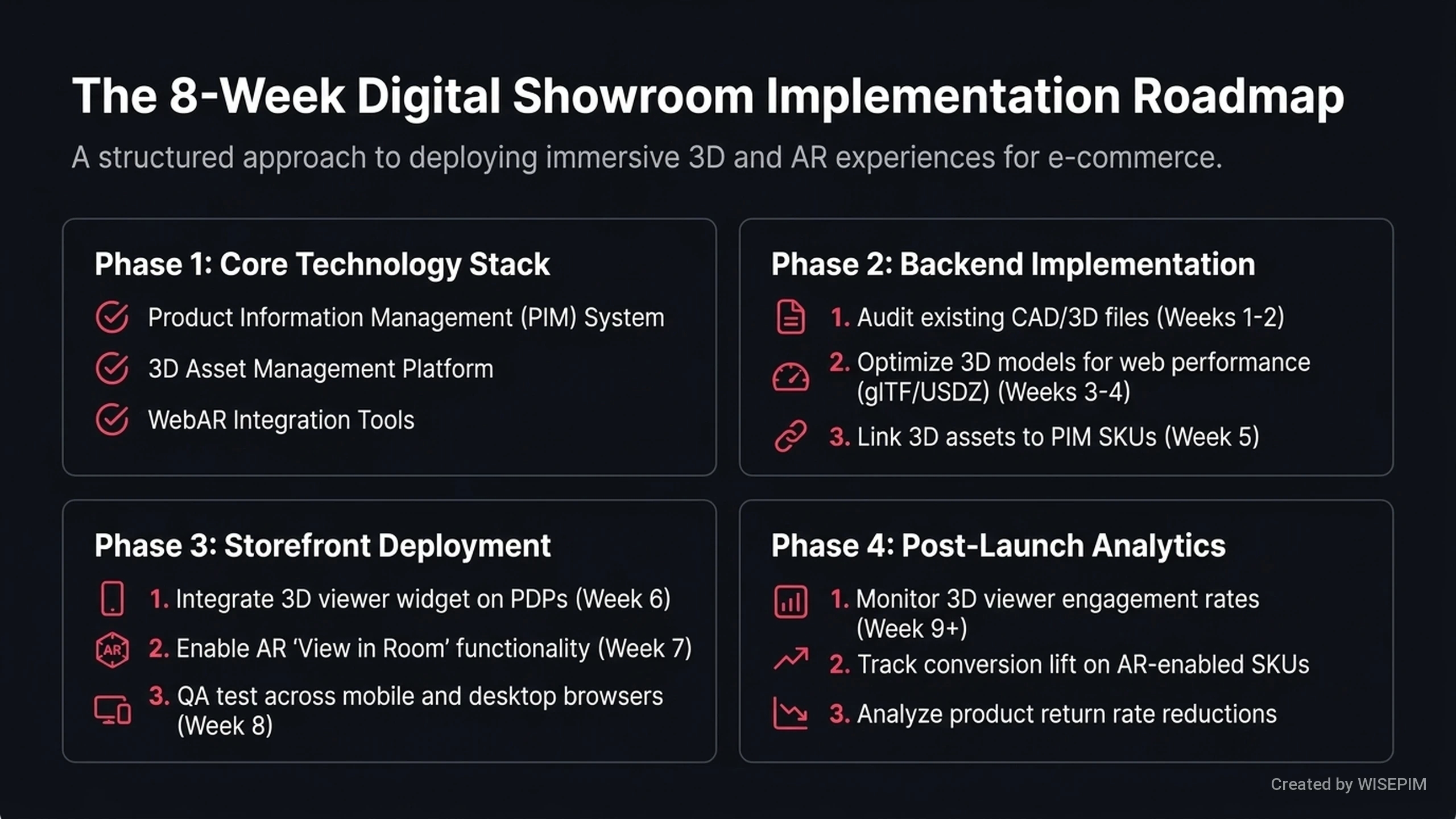 The 8-Week Digital Showroom Implementation Roadmap

A structured approach to deploying immersive 3D and AR experiences for e-commerce.

Phase 1: Core Technology Stack

Product Information Management (PIM) System

3D Asset Management Platform

WebAR Integration Tools

Phase 2: Backend Implementation

1. Audit existing CAD/3D files (Weeks 1-2)

2. Optimize 3D models for web performance (glTF/USDZ) (Weeks 3-4)

3. Link 3D assets to PIM SKUs (Week 5)

Phase 3: Storefront Deployment

1. Integrate 3D viewer widget on PDPs (Week 6)

AR

2. Enable AR 'View in Room' functionality (Week 7)

3. QA test across mobile and desktop browsers (Week 8)

Phase 4: Post-Launch Analytics

1. Monitor 3D viewer engagement rates (Week 9+)

2. Track conversion lift on AR-enabled SKUs

3. Analyze product return rate reductions

Created by WISEPIM